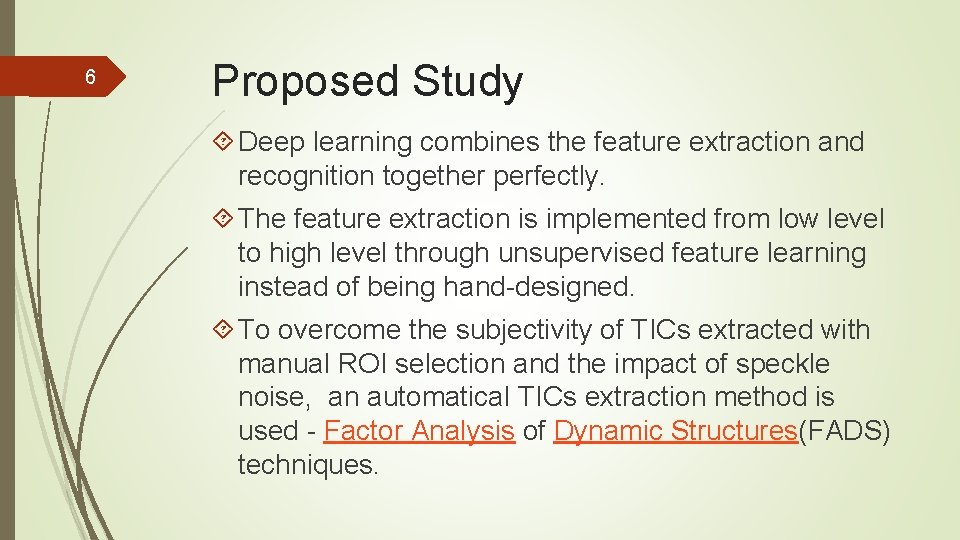 6

Proposed Study

Deep learning combines the feature extraction and recognition together perfectly.

The feature extraction is implemented from low level to high level through unsupervised feature learning instead of being hand-designed.

To overcome the subjectivity of TICs extracted with manual ROI selection and the impact of speckle noise, an automatical TICs extraction method is used - Factor Analysis of Dynamic Structures(FADS) techniques.